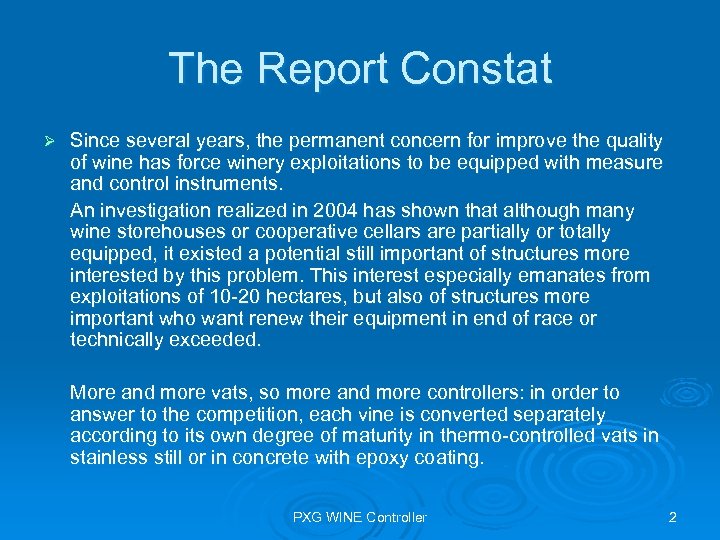 The Report Constat

➢ Since several years, the permanent concern for improve the quality of wine has force winery exploitations to be equipped with measure and control instruments.

An investigation realized in 2004 has shown that although many wine storehouses or cooperative cellars are partially or totally equipped, it existed a potential still important of structures more interested by this problem. This interest especially emanates from exploitations of 10-20 hectares, but also of structures more important who want renew their equipment in end of race or technically exceeded.

More and more vats, so more and more controllers: in order to answer to the competition, each vine is converted separately according to its own degree of maturity in thermo-controlled vats in stainless still or in concrete with epoxy coating.

PXG WINE Controller

2